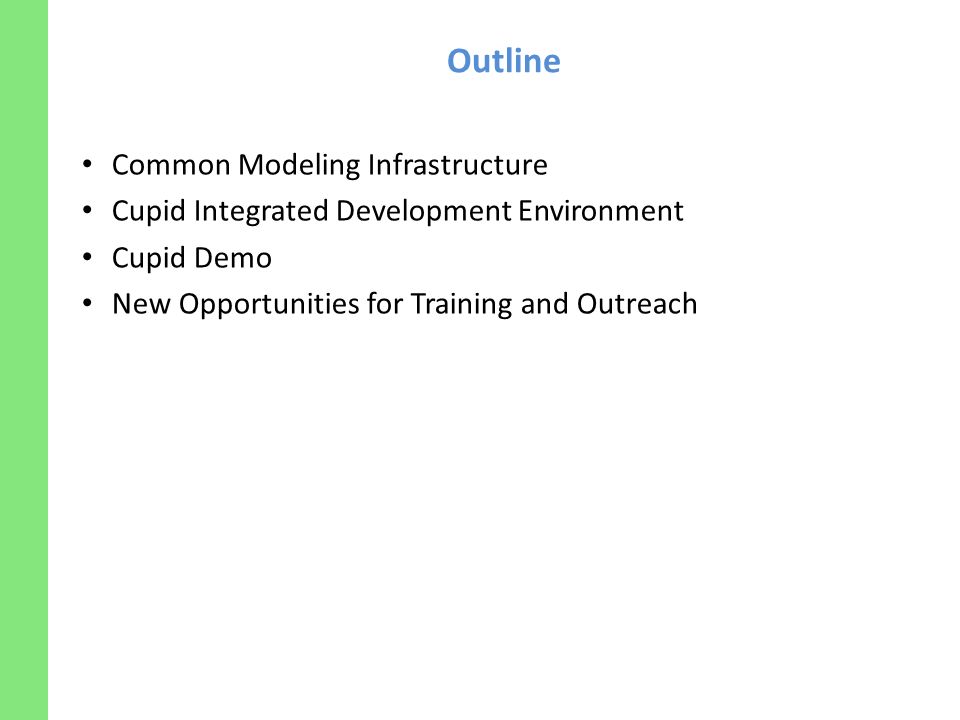 Outline

• Common Modeling Infrastructure
• Cupid Integrated Development Environment
• Cupid Demo
• New Opportunities for Training and Outreach